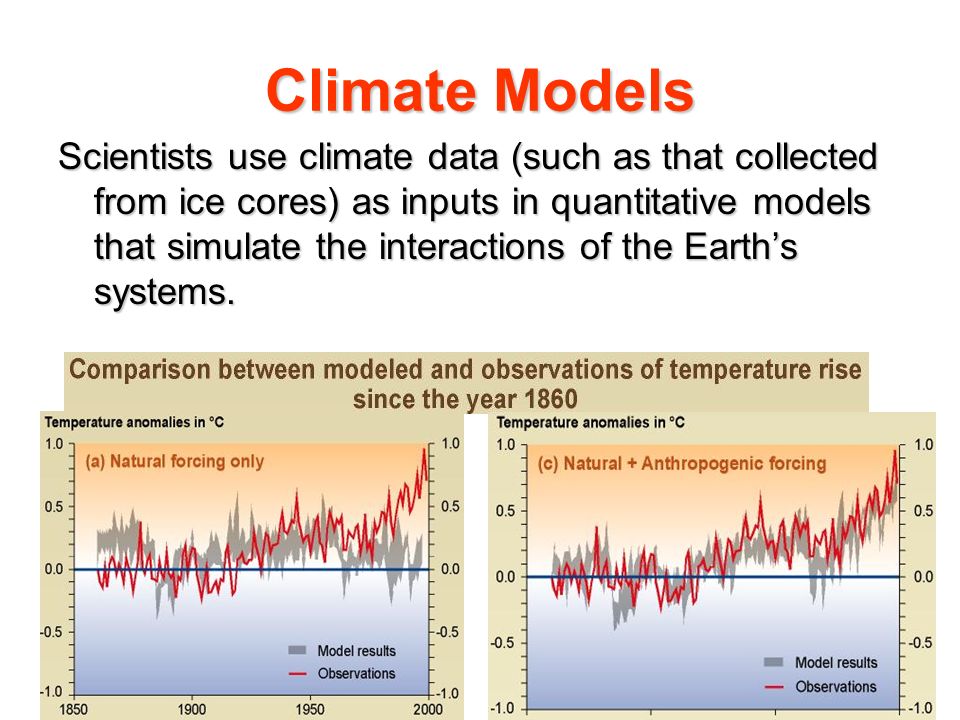 Climate Models

Scientists use climate data (such as that collected from ice cores) as inputs in quantitative models that simulate the interactions of the Earth's systems.

Comparison between modeled and observations of temperature rise since the year 1860

Temperature anomalies in °C
(a) Natural forcing only
1.0
0.5
0.0
-0.5
-1.0
1.0
0.5
0.0
-0.5
-1.0
Model results
Observations
1850
1900
1950
2000

Temperature anomalies in °C
(c) Natural + Anthropogenic forcing
1.0
0.5
0.0
-0.5
-1.0
1.0
0.5
0.0
-0.5
-1.0
Model results
Observations